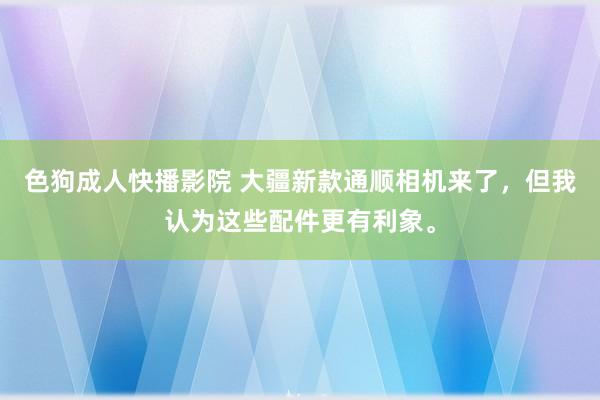 色狗成人快播影院 大疆新款通顺相机来了，但我认为这些配件更有利象。